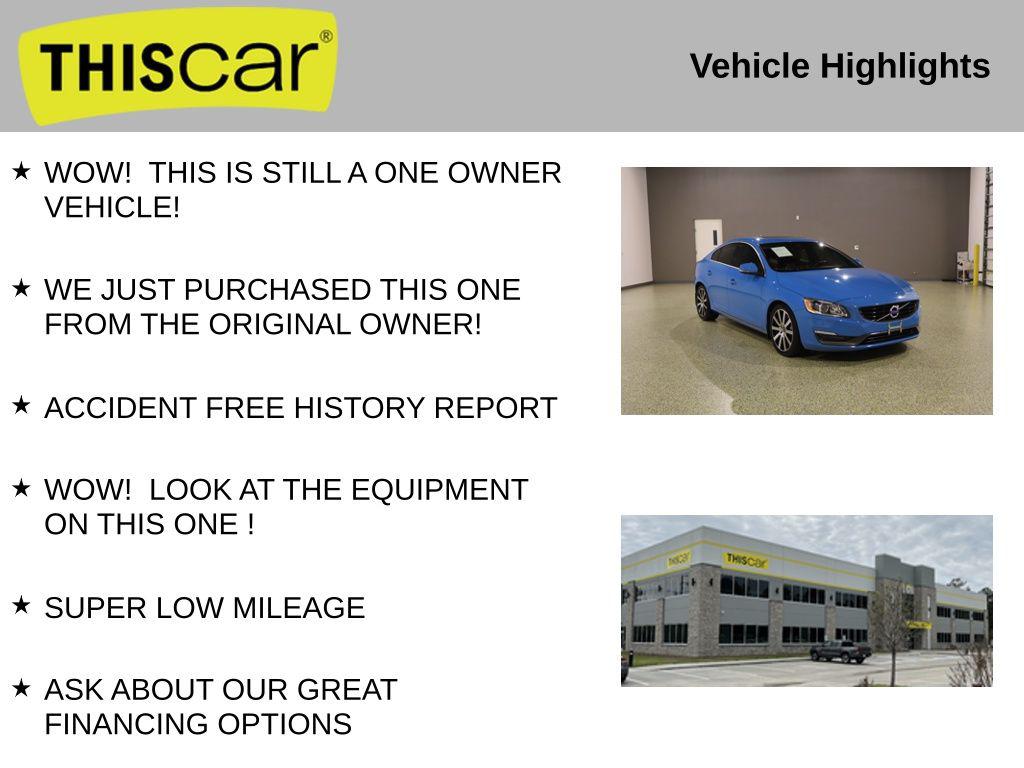 THIScar®

Vehicle Highlights

★ WOW!  THIS IS STILL A ONE OWNER VEHICLE!

★ WE JUST PURCHASED THIS ONE FROM THE ORIGINAL OWNER!

★ ACCIDENT FREE HISTORY REPORT

★ WOW!  LOOK AT THE EQUIPMENT ON THIS ONE !

★ SUPER LOW MILEAGE

★ ASK ABOUT OUR GREAT FINANCING OPTIONS

THIScar

THIScar